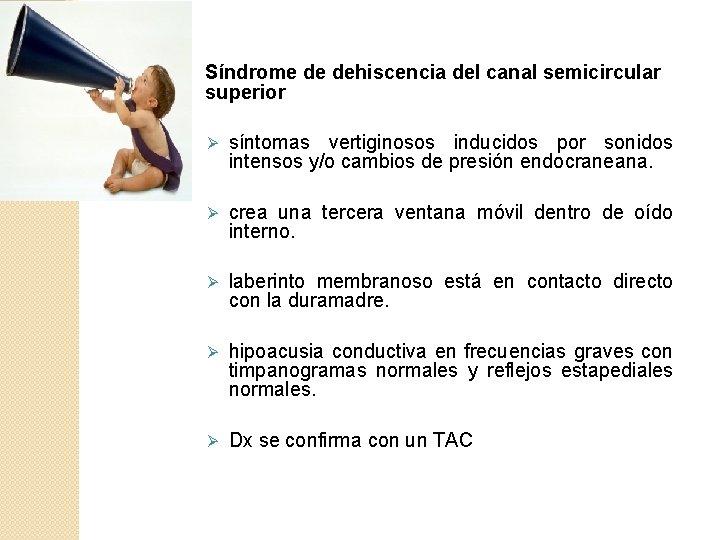 Síndrome de dehiscencia del canal semicircular superior

➢ síntomas vertiginosos inducidos por sonidos intensos y/o cambios de presión endocraneana.

➢ crea una tercera ventana móvil dentro de oído interno.

➢ laberinto membranoso está en contacto directo con la duramadre.

➢ hipoacusia conductiva en frecuencias graves con timpanogramas normales y reflejos estapediales normales.

➢ Dx se confirma con un TAC